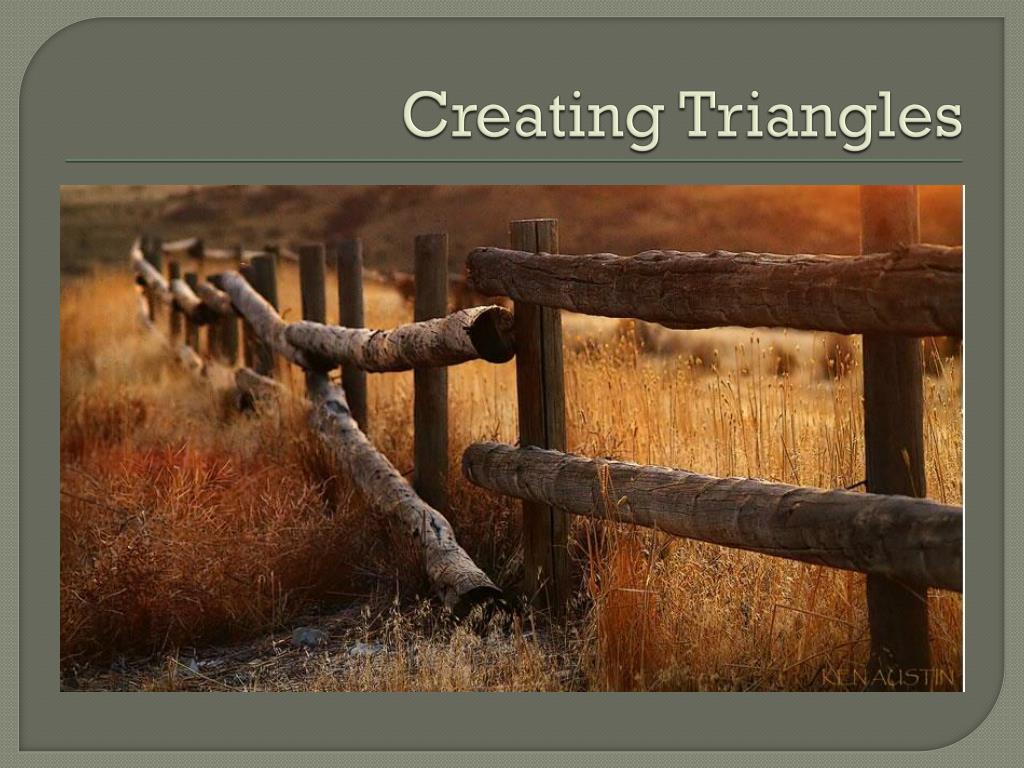 Creating Triangles

KEN AUSTIN